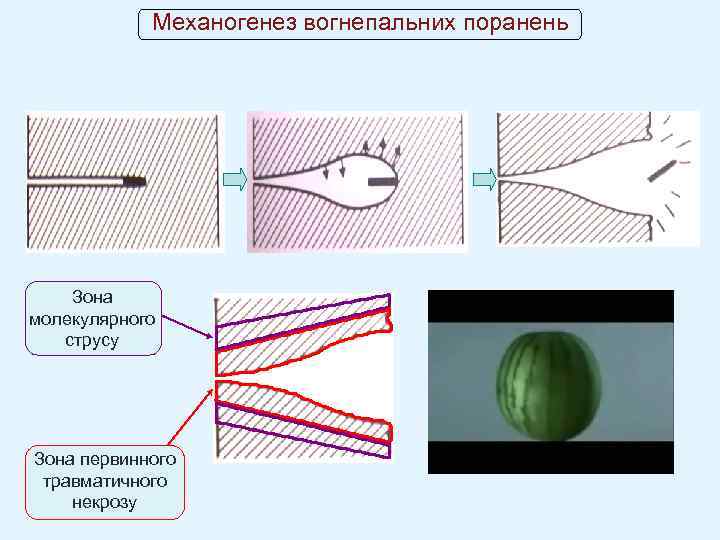 Механогенез вогнепальних поранень

Зона молекулярного струсу

Зона первинного травматичного некрозу